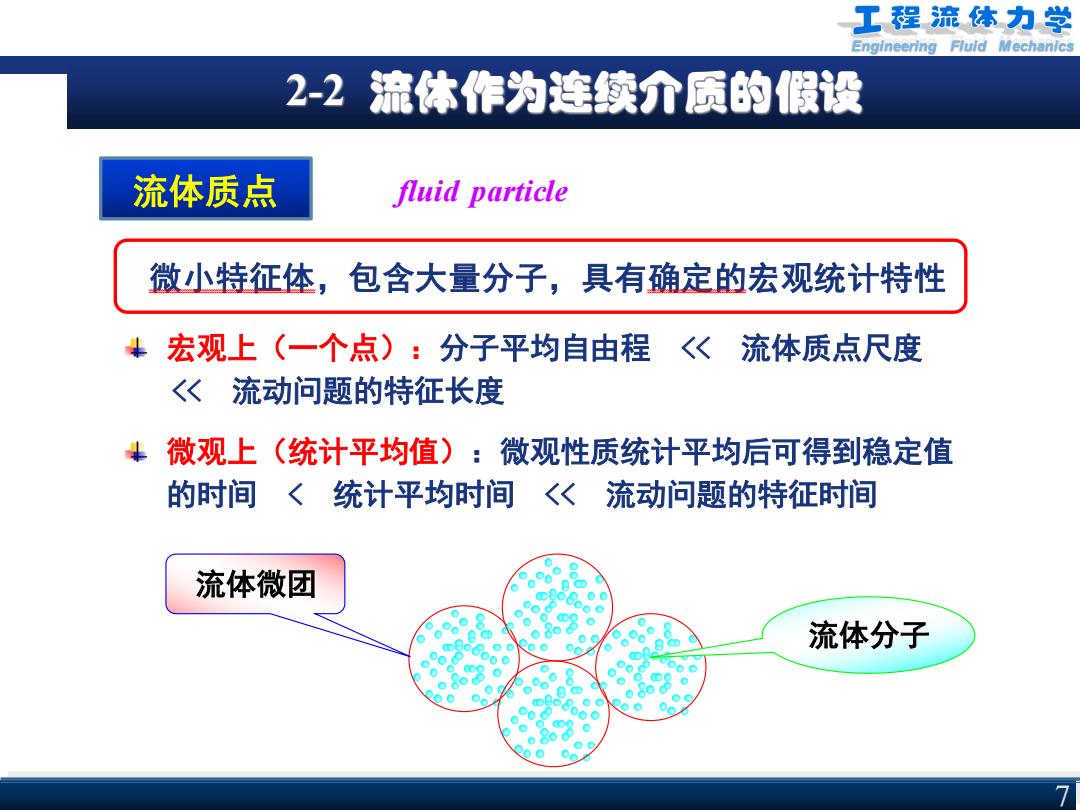 工程流体力学
Engineering Fluid Mechanics

2-2 流体作为连续介质的假设

流体质点

fluid particle

微小特征体，包含大量分子，具有确定的宏观统计特性

宏观上（一个点）：分子平均自由程 << 流体质点尺度 << 流动问题的特征长度

微观上（统计平均值）：微观性质统计平均后可得到稳定值的时间 < 统计平均时间 << 流动问题的特征时间

流体微团

流体分子

7